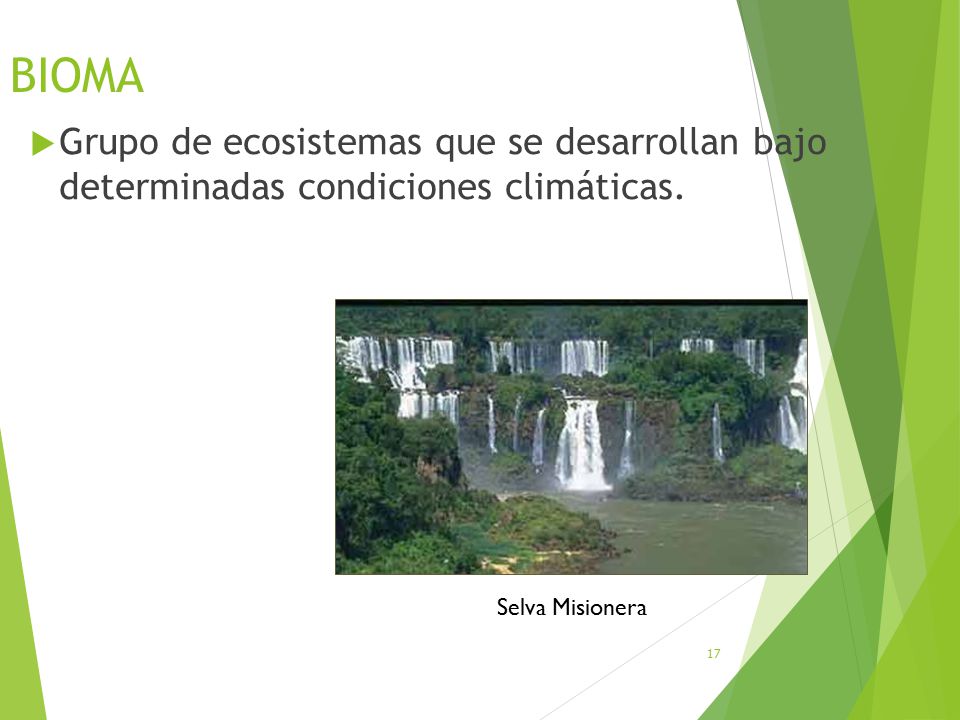 BIOMA

Grupo de ecosistemas que se desarrollan bajo determinadas condiciones climáticas.

Selva Misionera

17